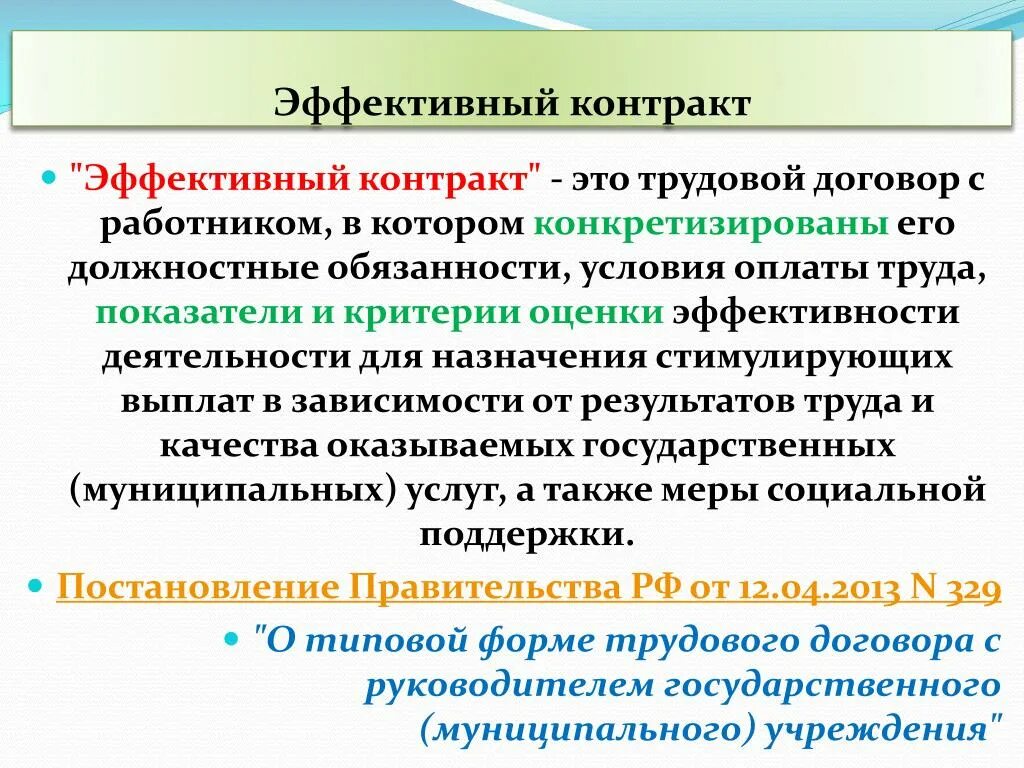 Эффективный контракт

"Эффективный контракт" - это трудовой договор с работником, в котором конкретизированы его должностные обязанности, условия оплаты труда, показатели и критерии оценки эффективности деятельности для назначения стимулирующих выплат в зависимости от результатов труда и качества оказываемых государственных (муниципальных) услуг, а также меры социальной поддержки.

Постановление Правительства РФ от 12.04.2013 N 329

"О типовой форме трудового договора с руководителем государственного (муниципального) учреждения"